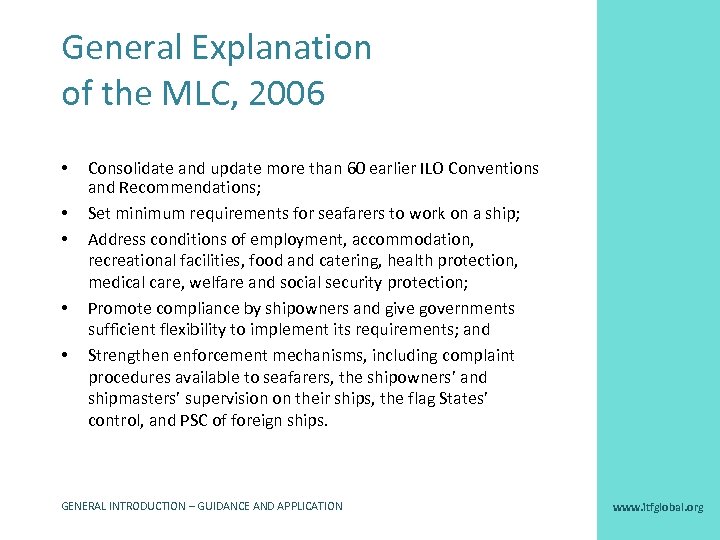 General Explanation of the MLC, 2006

• Consolidate and update more than 60 earlier ILO Conventions and Recommendations;
• Set minimum requirements for seafarers to work on a ship;
• Address conditions of employment, accommodation, recreational facilities, food and catering, health protection, medical care, welfare and social security protection;
• Promote compliance by shipowners and give governments sufficient flexibility to implement its requirements; and
• Strengthen enforcement mechanisms, including complaint procedures available to seafarers, the shipowners' and shipmasters' supervision on their ships, the flag States' control, and PSC of foreign ships.

GENERAL INTRODUCTION – GUIDANCE AND APPLICATION

www.itfglobal.org